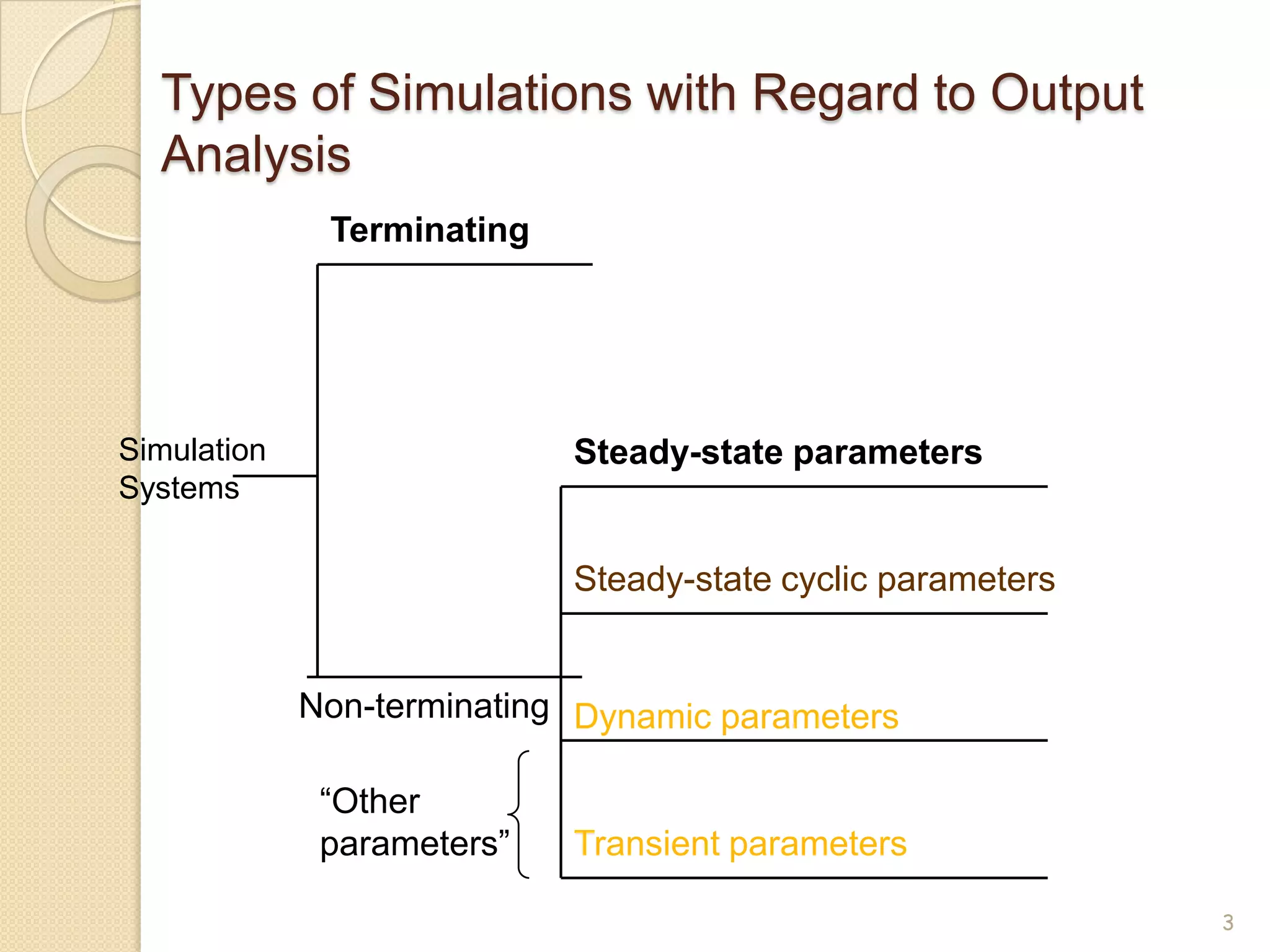 Types of Simulations with Regard to Output Analysis

Terminating

Simulation Systems

Steady-state parameters

Steady-state cyclic parameters

Non-terminating

Dynamic parameters

“Other parameters”

Transient parameters

3